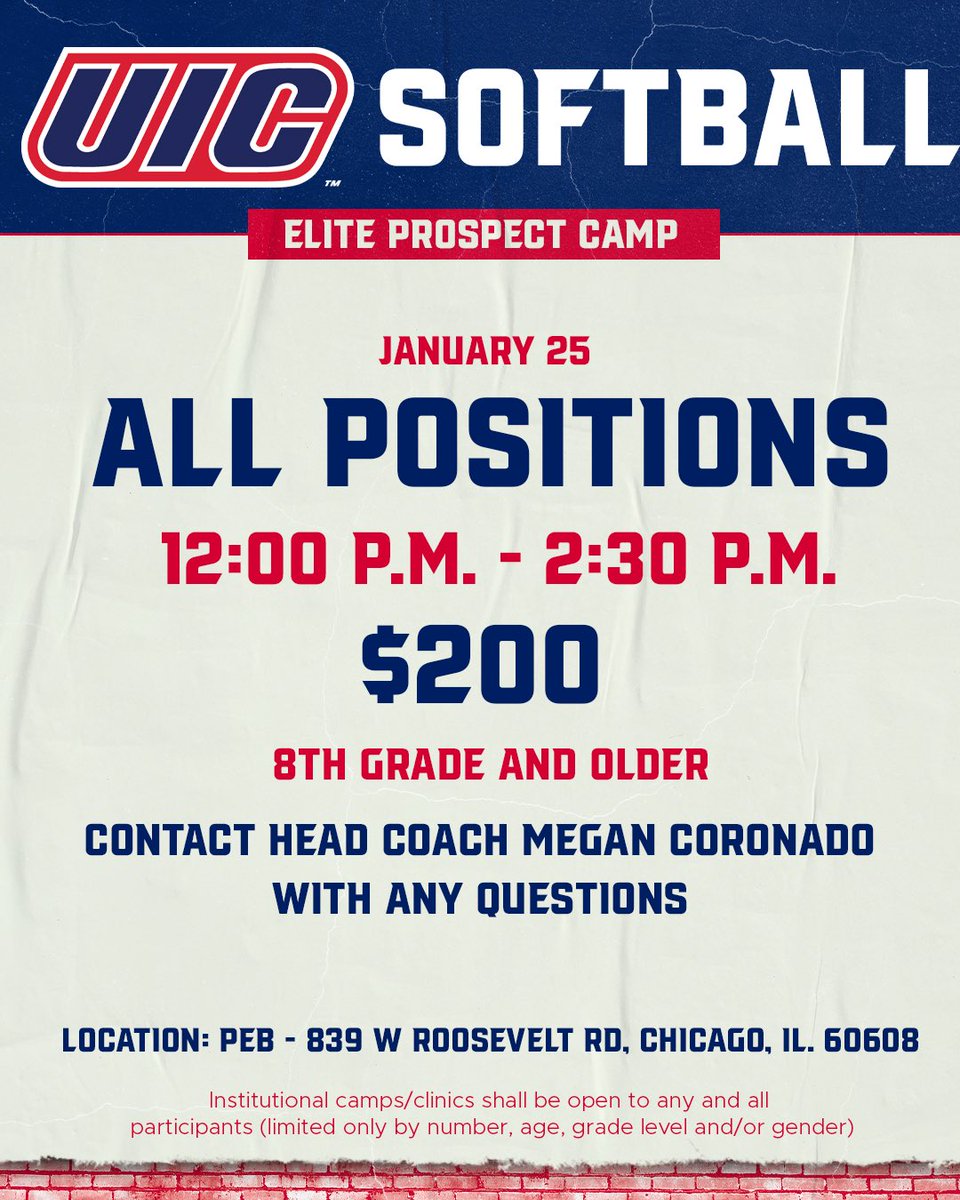 UIC™ SOFTBALL

ELITE PROSPECT CAMP

JANUARY 25

ALL POSITIONS

12:00 P.M. - 2:30 P.M.

$200

8TH GRADE AND OLDER

CONTACT HEAD COACH MEGAN CORONADO WITH ANY QUESTIONS

LOCATION: PEB - 839 W ROOSEVELT RD, CHICAGO, IL. 60608

Institutional camps/clinics shall be open to any and all participants (limited only by number, age, grade level and/or gender)